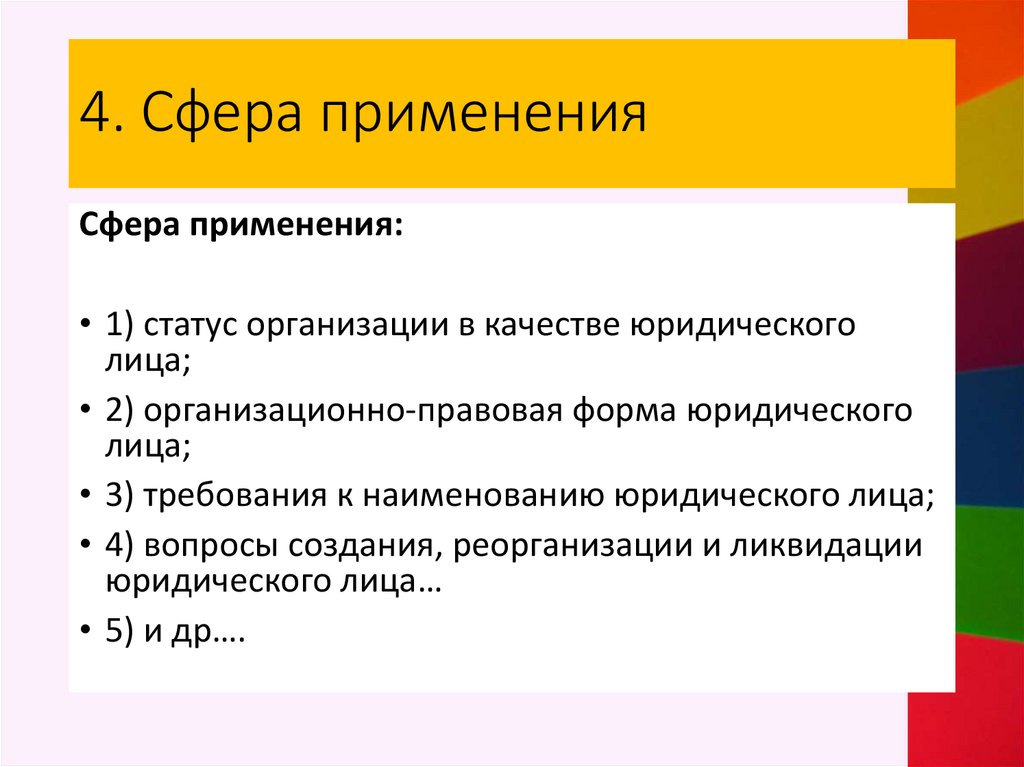 4. Сфера применения

Сфера применения:

• 1) статус организации в качестве юридического лица;
• 2) организационно-правовая форма юридического лица;
• 3) требования к наименованию юридического лица;
• 4) вопросы создания, реорганизации и ликвидации юридического лица…
• 5) и др.…